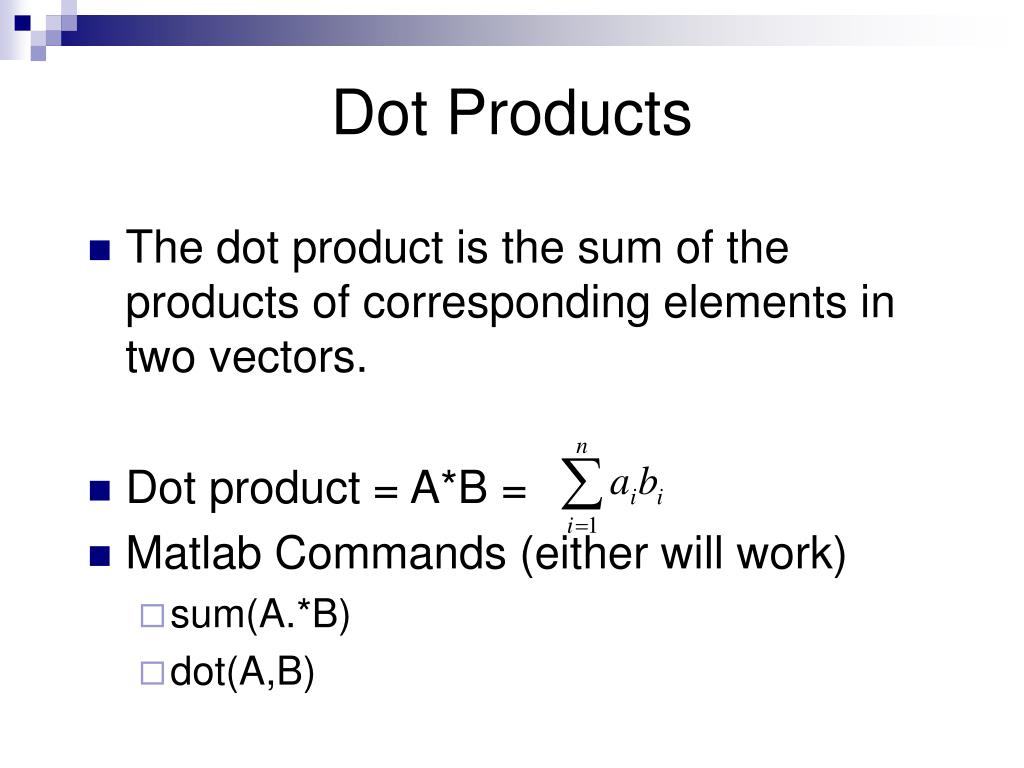 Dot Products

The dot product is the sum of the products of corresponding elements in two vectors.

Dot product = A*B = $\sum_{i=1}^{n} a_i b_i$

Matlab Commands (either will work)

sum(A.*B)

dot(A,B)